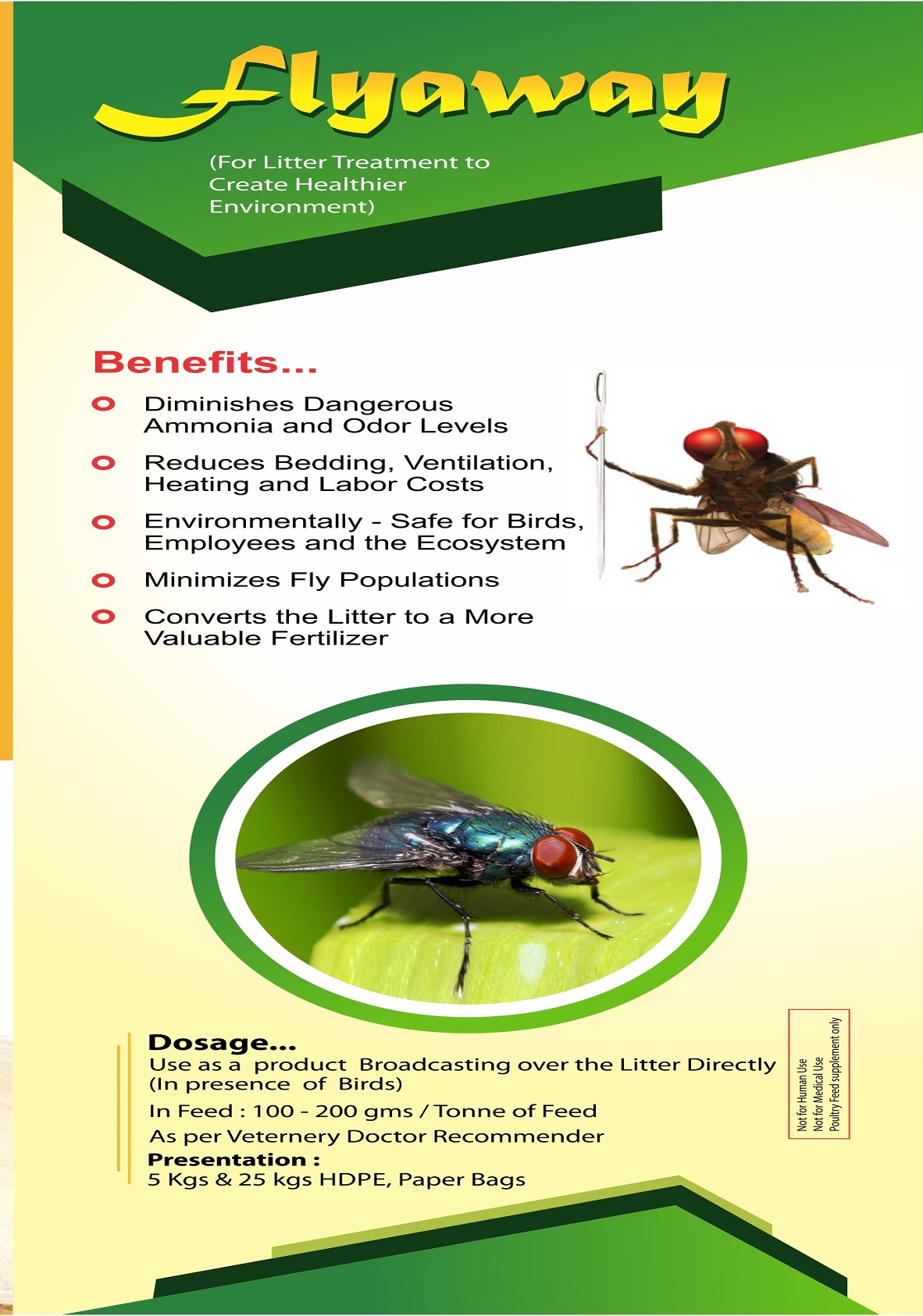 Flyaway

(For Litter Treatment to Create Healthier Environment)

Benefits...

Diminishes Dangerous Ammonia and Odor Levels

Reduces Bedding, Ventilation, Heating and Labor Costs

Environmentally - Safe for Birds, Employees and the Ecosystem

Minimizes Fly Populations

Converts the Litter to a More Valuable Fertilizer

Dosage...
Use as a product Broadcasting over the Litter Directly (In presence of Birds)

In Feed : 100 - 200 gms / Tonne of Feed

As per Veternery Doctor Recommender

Presentation :
5 Kgs & 25 kgs HDPE, Paper Bags

Not for Human Use
Not for Medical Use
Poultry Feed supplement only